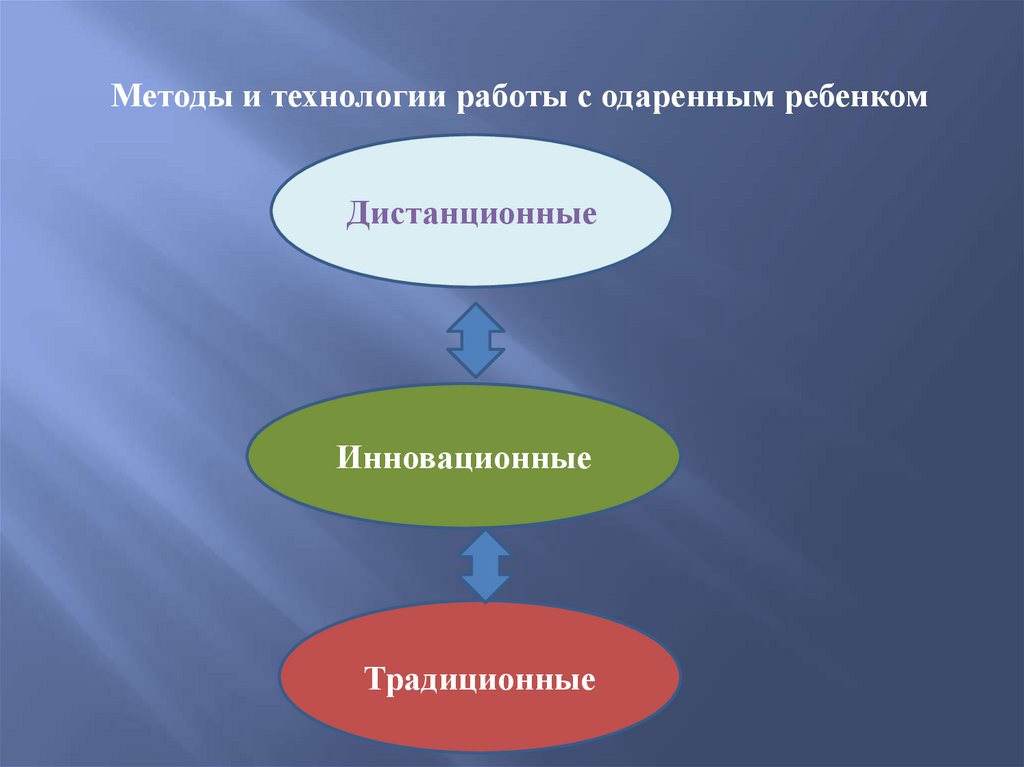 Методы и технологии работы с одаренным ребенком

Дистанционные

Инновационные

Традиционные